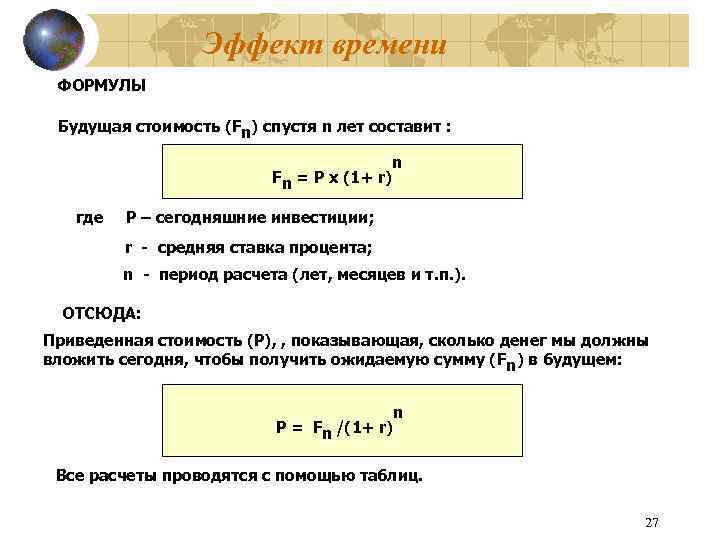 Эффект времени

ФОРМУЛЫ

Будущая стоимость ($F_n$) спустя n лет составит :

$F_n = P \times (1+ r)^n$

где P – сегодняшние инвестиции;

r - средняя ставка процента;

n - период расчета (лет, месяцев и т.п.).

ОТСЮДА:

Приведенная стоимость (P), , показывающая, сколько денег мы должны вложить сегодня, чтобы получить ожидаемую сумму ($F_n$) в будущем:

$P = F_n /(1+ r)^n$

Все расчеты проводятся с помощью таблиц.

27